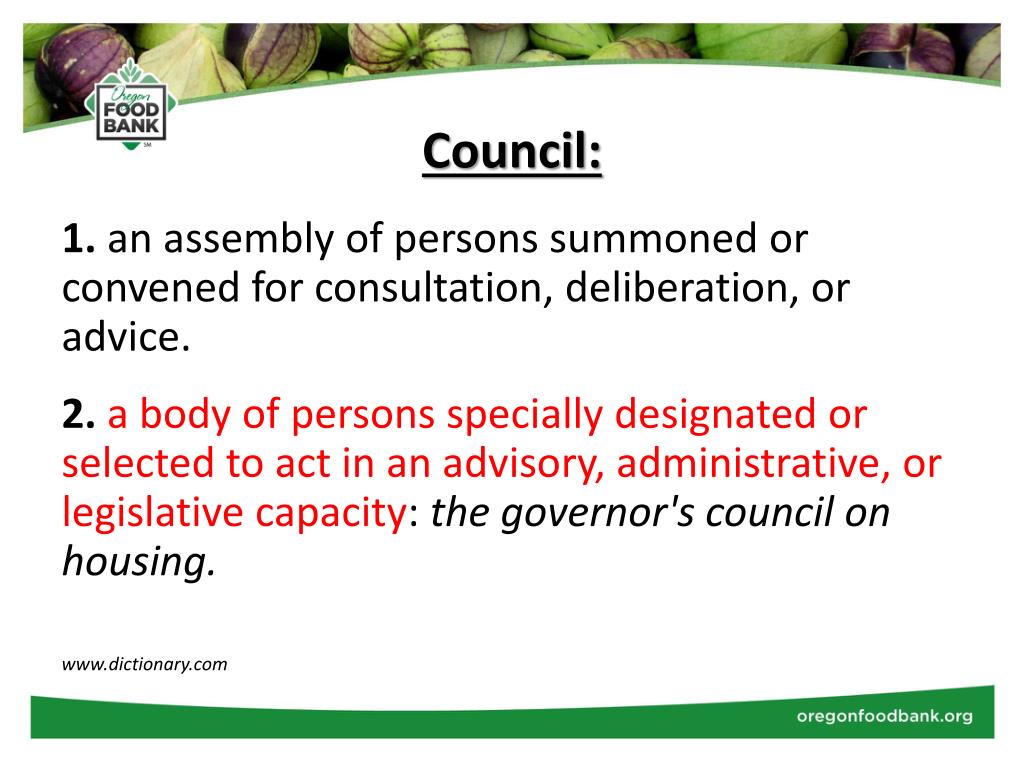 Oregon FOOD BANK SM

Council:

1. an assembly of persons summoned or convened for consultation, deliberation, or advice.

2. a body of persons specially designated or selected to act in an advisory, administrative, or legislative capacity: the governor's council on housing.

www.dictionary.com

oregonfoodbank.org